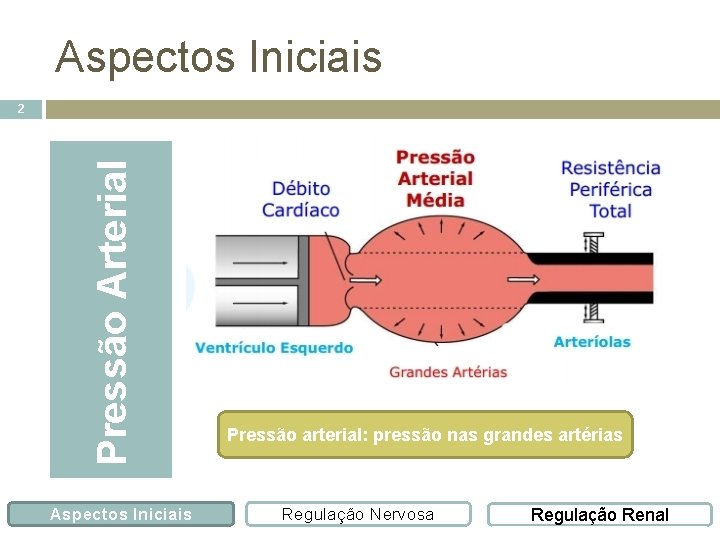 Aspectos Iniciais

2

Pressão Arterial

Débito Cardíaco

Pressão Arterial Média

Resistência Periférica Total

Ventrículo Esquerdo

Grandes Artérias

Arteríolas

Pressão arterial: pressão nas grandes artérias

Aspectos Iniciais

Regulação Nervosa

Regulação Renal